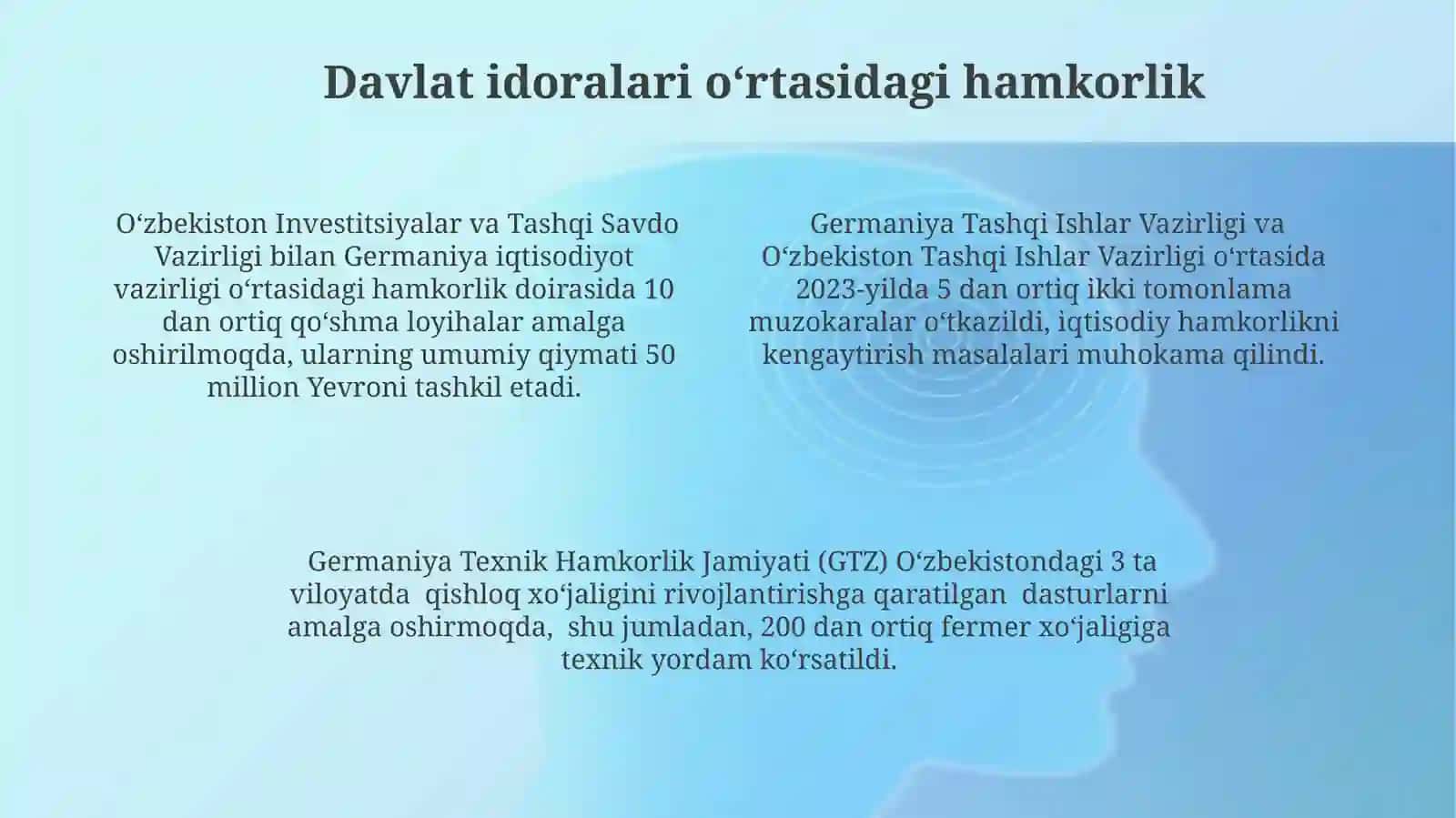 Davlat idoralari oʻrtasidagi hamkorlik

Oʻzbekiston Investitsiyalar va Tashqi Savdo Vazirligi bilan Germaniya iqtisodiyot vazirligi oʻrtasidagi hamkorlik doirasida 10 dan ortiq qoʻshma loyihalar amalga oshirilmoqda, ularning umumiy qiymati 50 million Yevroni tashkil etadi.

Germaniya Tashqi Ishlar Vazirligi va Oʻzbekiston Tashqi Ishlar Vazirligi oʻrtasida 2023-yilda 5 dan ortiq ikki tomonlama muzokaralar oʻtkazildi, iqtisodiy hamkorlikni kengaytirish masalalari muhokama qilindi.

Germaniya Texnik Hamkorlik Jamiyati (GTZ) Oʻzbekistondagi 3 ta viloyatda qishloq xoʻjaligini rivojlantirishga qaratilgan dasturlarni amalga oshirmoqda, shu jumladan, 200 dan ortiq fermer xoʻjaligiga texnik yordam koʻrsatildi.